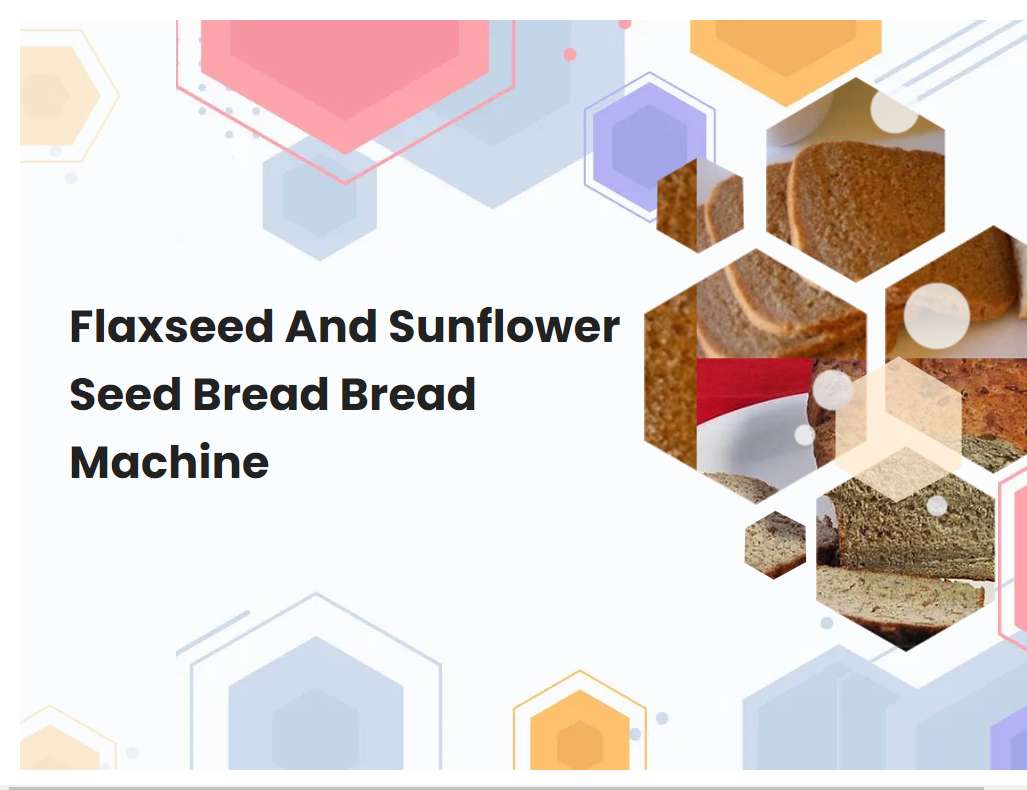 Flaxseed And Sunflower Seed Bread Bread Machine